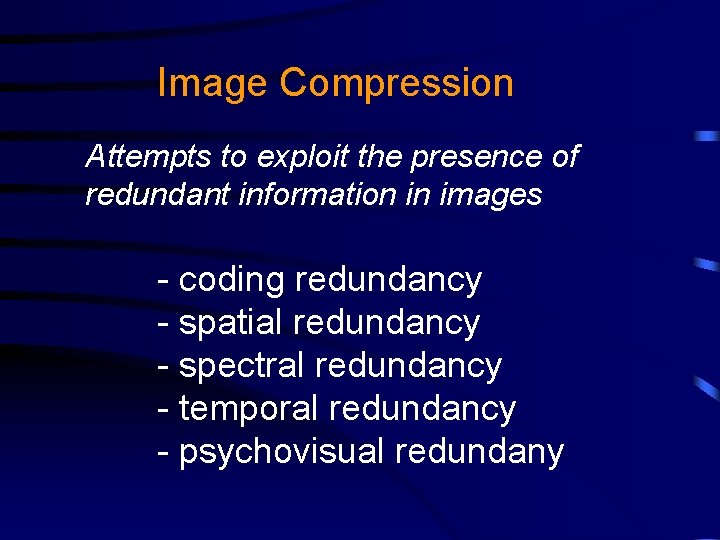 Image Compression

Attempts to exploit the presence of redundant information in images

- coding redundancy
- spatial redundancy
- spectral redundancy
- temporal redundancy
- psychovisual redundany